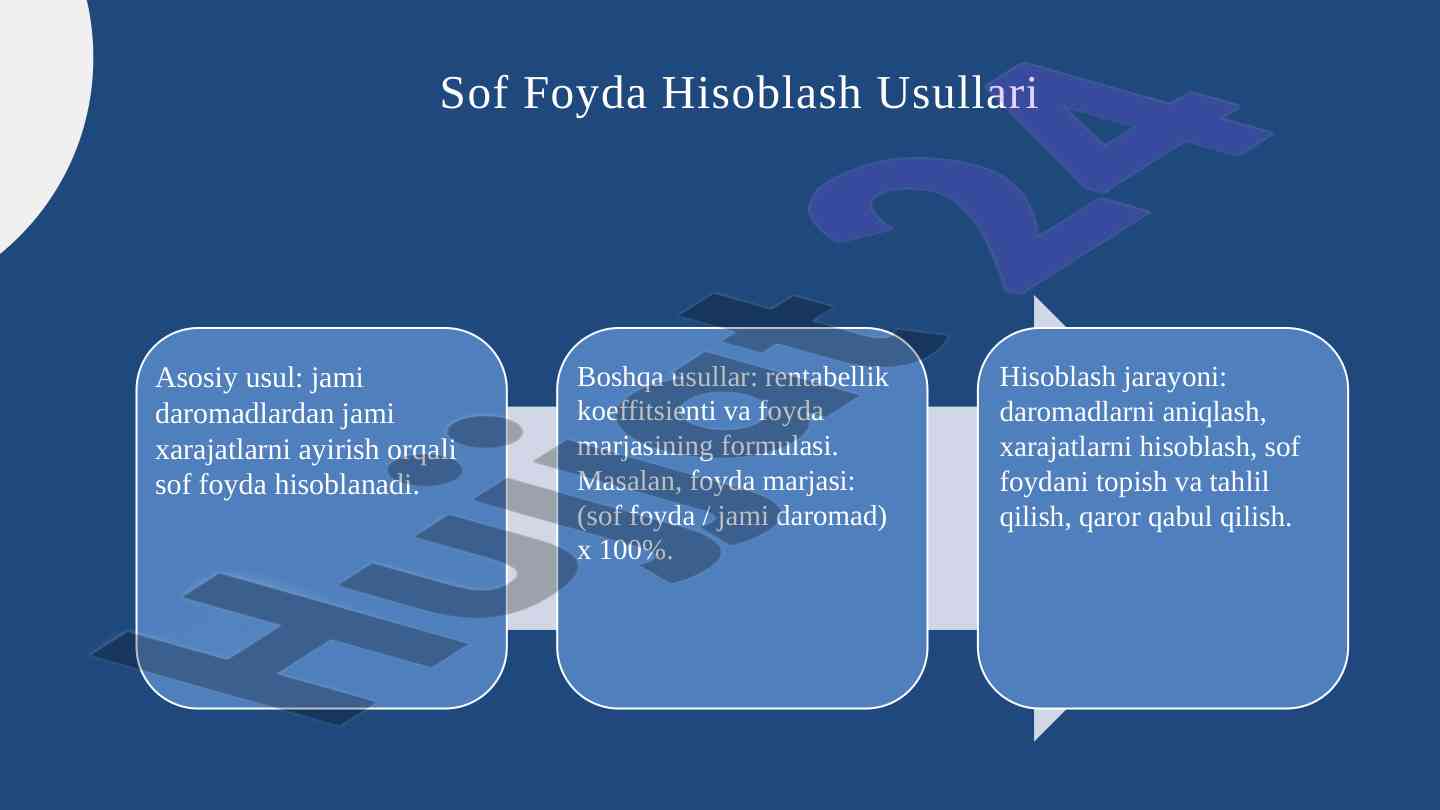 Sof Foyda Hisoblash Usullari

Asosiy usul: jami daromadlardan jami xarajatlarni ayirish orqali sof foyda hisoblanadi.

Boshqa usullar: rentabellik koeffitsienti va foyda marjasining formulasi. Masalan, foyda marjasi: (sof foyda / jami daromad) x 100%.

Hisoblash jarayoni: daromadlarni aniqlash, xarajatlarni hisoblash, sof foydani topish va tahlil qilish, qaror qabul qilish.

Hujjat24